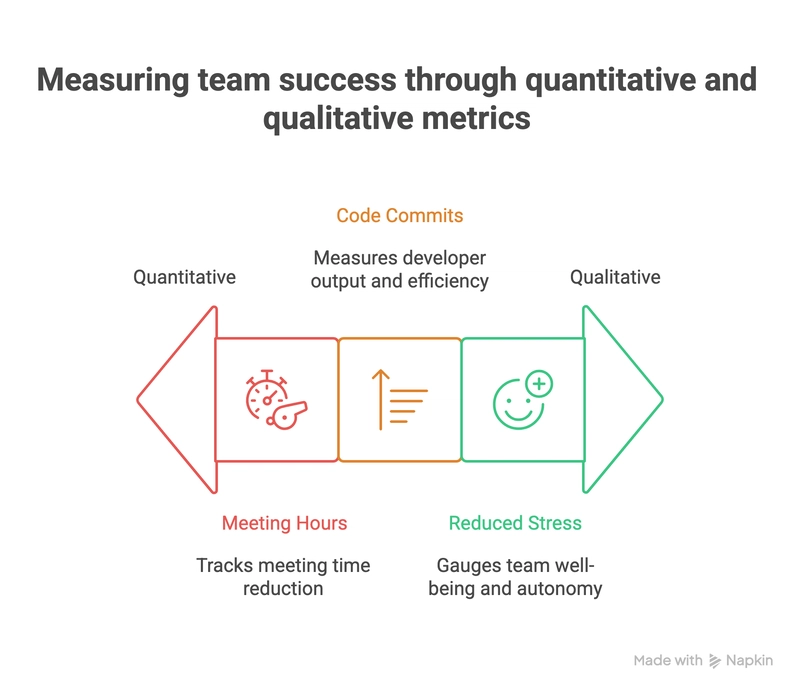 Measuring team success through quantitative and qualitative metrics

Code Commits

Measures developer output and efficiency

Quantitative

Qualitative

Meeting Hours

Tracks meeting time reduction

Reduced Stress

Gauges team well-being and autonomy

Made with Napkin